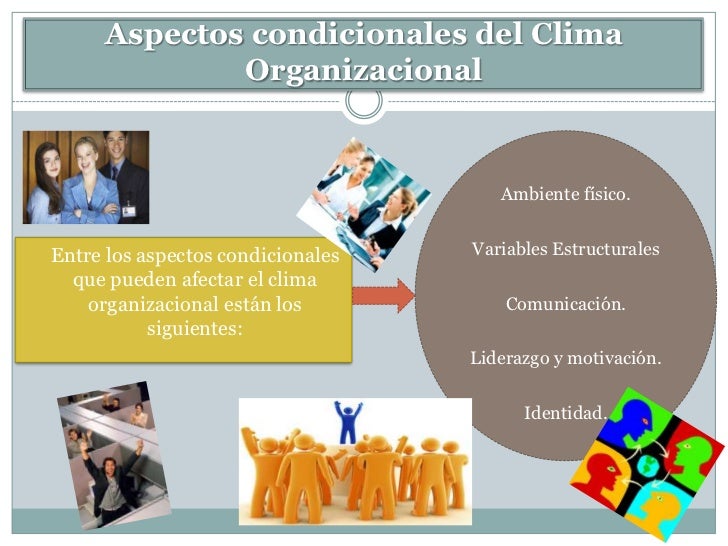 Aspectos condicionales del Clima Organizacional

Entre los aspectos condicionales que pueden afectar el clima organizacional están los siguientes:

Ambiente físico.

Variables Estructurales

Comunicación.

Liderazgo y motivación.

Identidad.